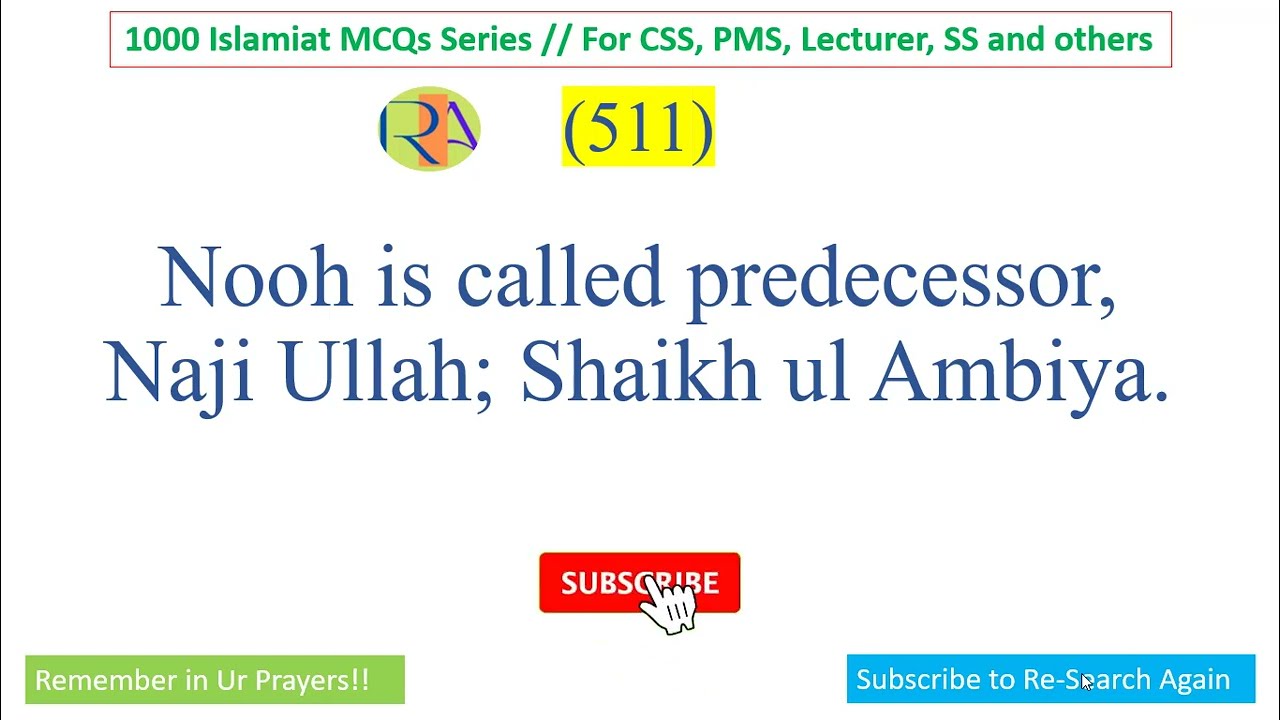 1000 Islamiat MCQs Series // For CSS, PMS, Lecturer, SS and others

RA

(511)

Nooh is called predecessor, Naji Ullah; Shaikh ul Ambiya.

SUBSCRIBE

Remember in Ur Prayers!!

Subscribe to Re-Search Again